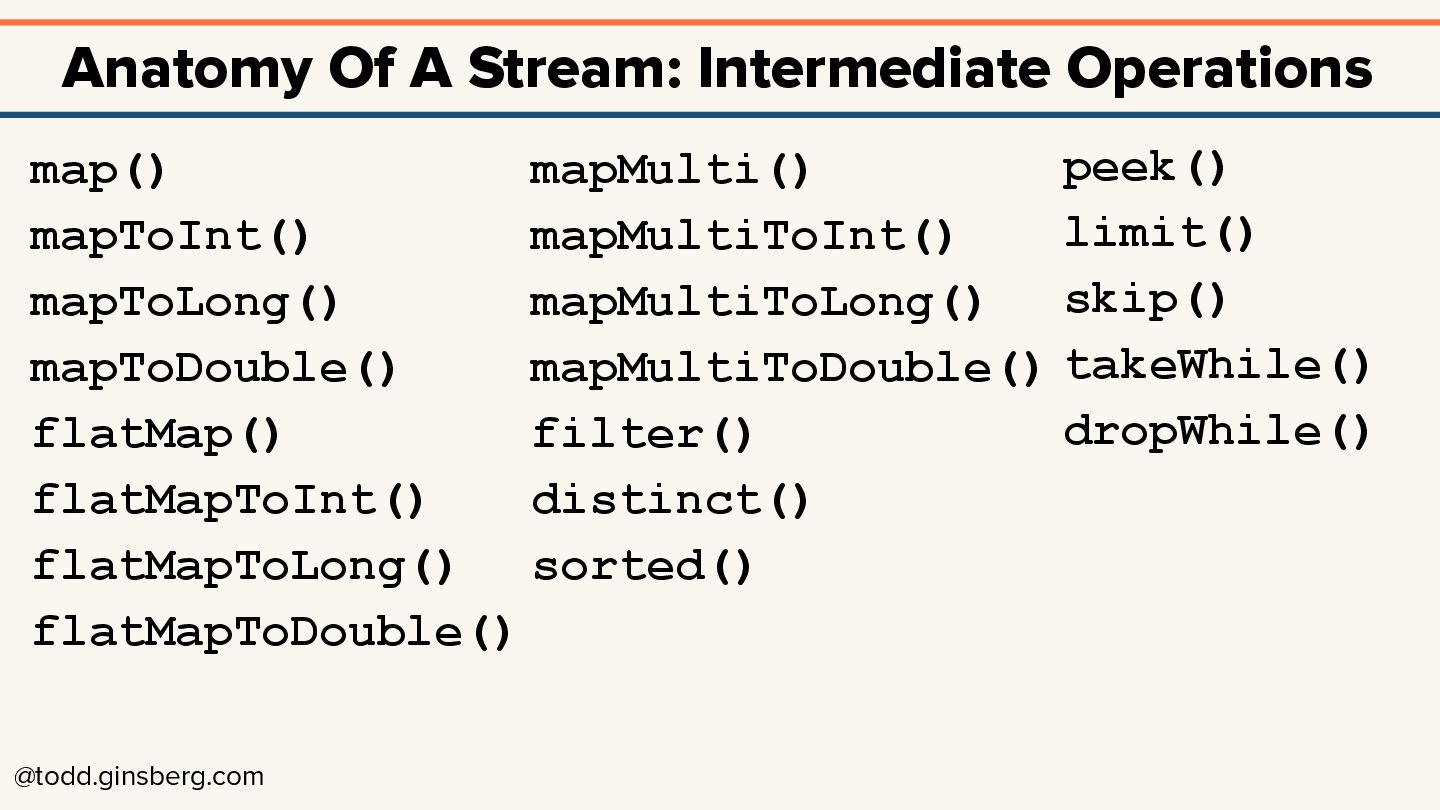 Anatomy Of A Stream: Intermediate Operations

map()
mapToInt()
mapToLong()
mapToDouble()
flatMap()
flatMapToInt()
flatMapToLong()
flatMapToDouble()

mapMulti()
mapMultiToInt()
mapMultiToLong()
mapMultiToDouble()
filter()
distinct()
sorted()

peek()
limit()
skip()
takeWhile()
dropWhile()

@todd.ginsberg.com